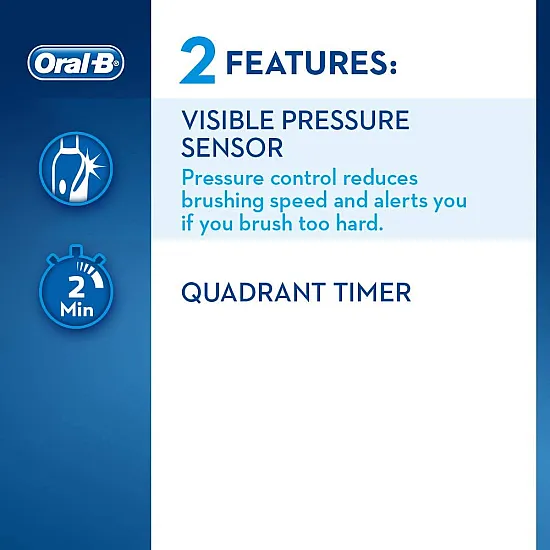 Oral-B

2 FEATURES:

VISIBLE PRESSURE SENSOR

Pressure control reduces brushing speed and alerts you if you brush too hard.

2 Min

QUADRANT TIMER